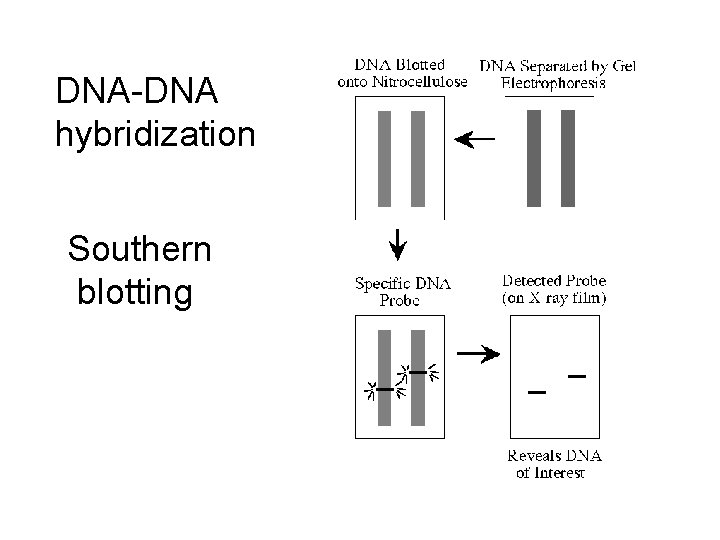 DNA-DNA hybridization

Southern blotting

DNA Blotted onto Nitrocellulose

DNA Separated by Gel Electrophoresis

Specific DNA Probe

Detected Probe (on X ray film)

Reveals DNA of Interest